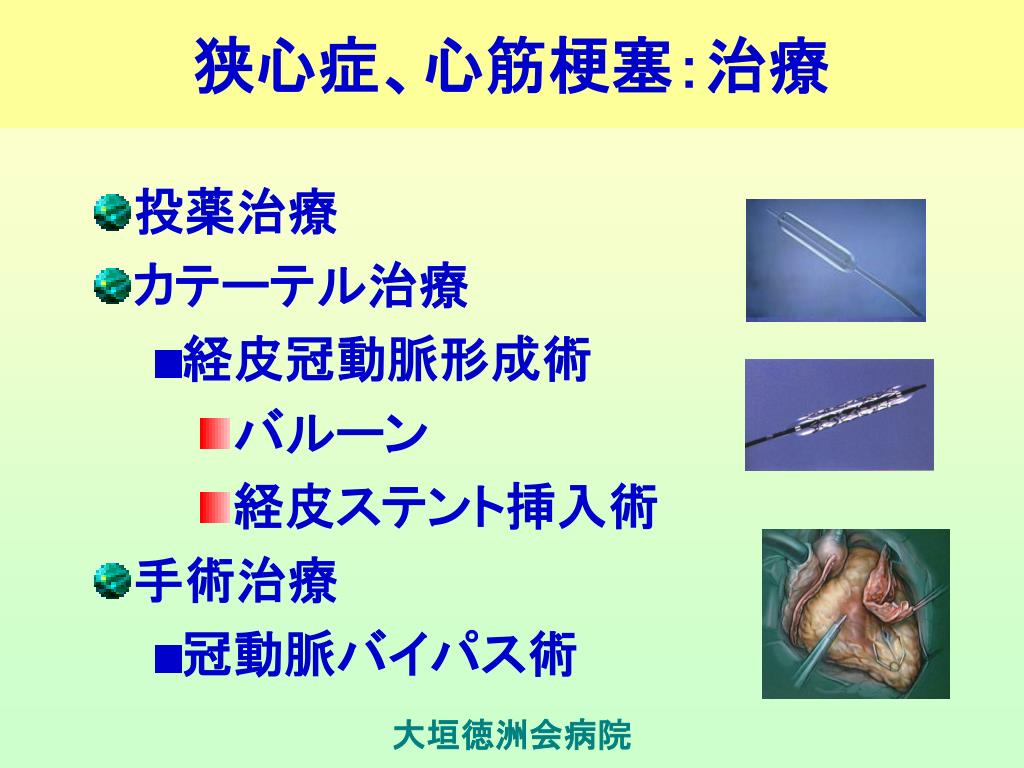 狭心症、心筋梗塞:治療

投薬治療

カテーテル治療

■経皮冠動脈形成術

バルーン

経皮ステント挿入術

手術治療

■冠動脈バイパス術

大垣徳洲会病院